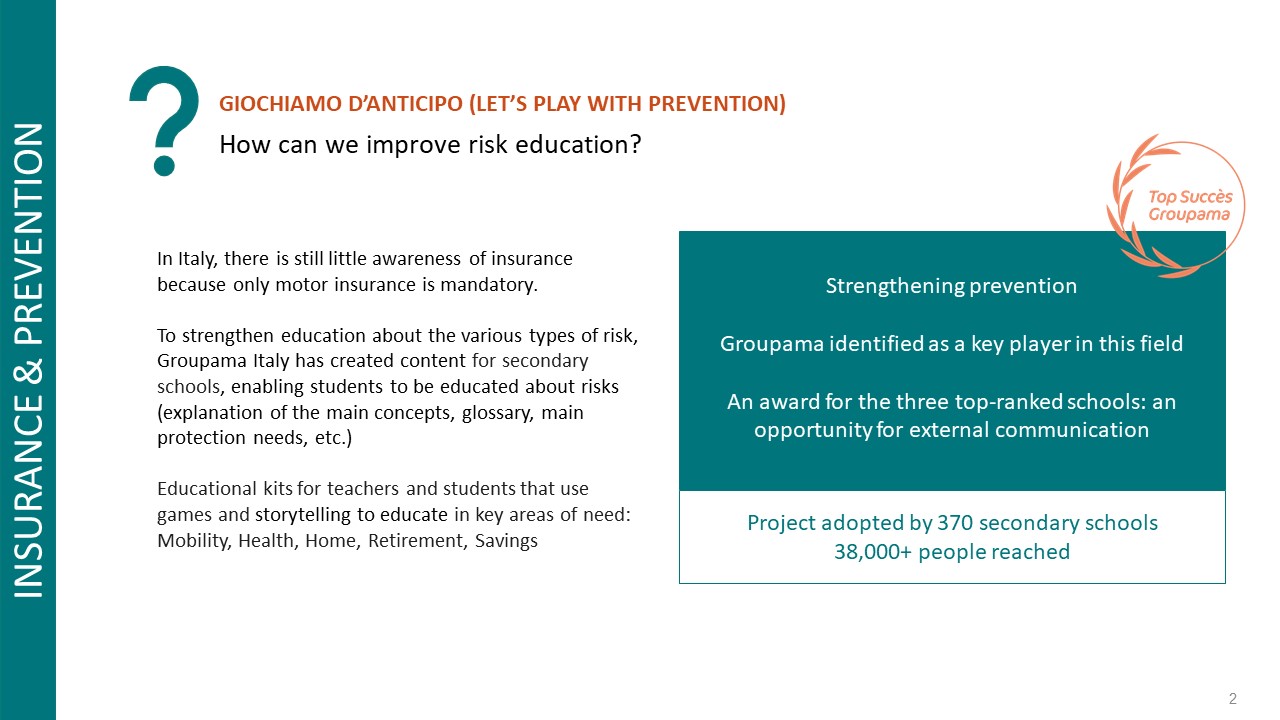 INSURANCE & PREVENTION

?

GIOCHIAMO D'ANTICIPO (LET'S PLAY WITH PREVENTION)

How can we improve risk education?

Top Succès Groupama

In Italy, there is still little awareness of insurance because only motor insurance is mandatory.

To strengthen education about the various types of risk, Groupama Italy has created content for secondary schools, enabling students to be educated about risks (explanation of the main concepts, glossary, main protection needs, etc.)

Educational kits for teachers and students that use games and storytelling to educate in key areas of need: Mobility, Health, Home, Retirement, Savings

Strengthening prevention

Groupama identified as a key player in this field

An award for the three top-ranked schools: an opportunity for external communication

Project adopted by 370 secondary schools
38,000+ people reached

2